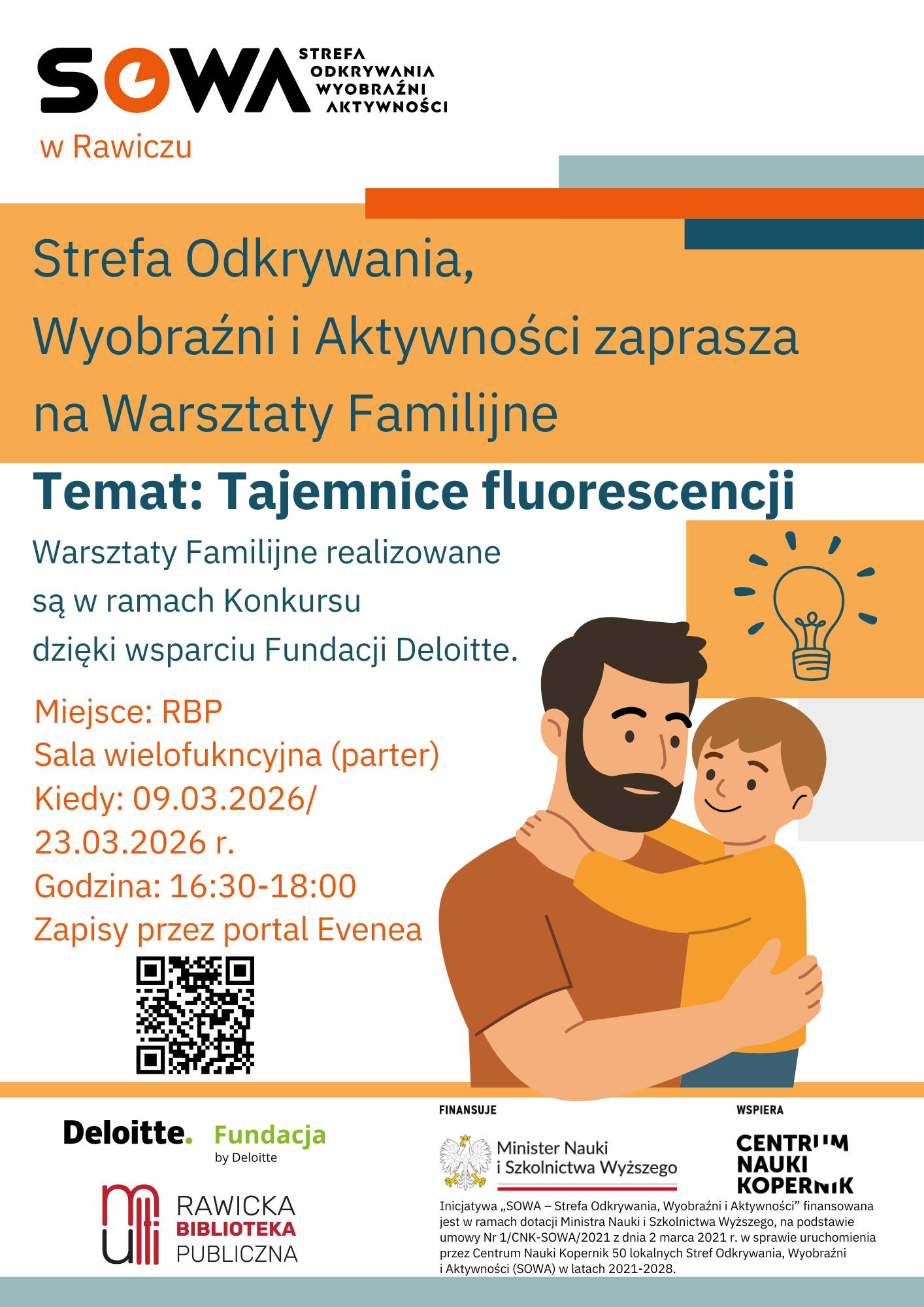 SOWA STREFA ODKRYWANIA WYOBRAŹNI AKTYWNOŚCI
w Rawiczu

Strefa Odkrywania, Wyobraźni i Aktywności zaprasza na Warsztaty Familijne

Temat: Tajemnice fluorescencji

Warsztaty Familijne realizowane są w ramach Konkursu dzięki wsparciu Fundacji Deloitte.

Miejsce: RBP
Sala wielofukncyjna (parter)
Kiedy: 09.03.2026/ 23.03.2026 r.
Godzina: 16:30-18:00
Zapisy przez portal Evenea

Deloitte. Fundacja by Deloitte

RAWICKA BIBLIOTEKA PUBLICZNA

FINANSUJE
Minister Nauki i Szkolnictwa Wyższego

WSPIERA
CENTRUM NAUKI KOPERNIK

Inicjatywa „SOWA – Strefa Odkrywania, Wyobraźni i Aktywności" finansowana jest w ramach dotacji Ministra Nauki i Szkolnictwa Wyższego, na podstawie umowy Nr 1/CNK-SOWA/2021 z dnia 2 marca 2021 r. w sprawie uruchomienia przez Centrum Nauki Kopernik 50 lokalnych Stref Odkrywania, Wyobraźni i Aktywności (SOWA) w latach 2021-2028.